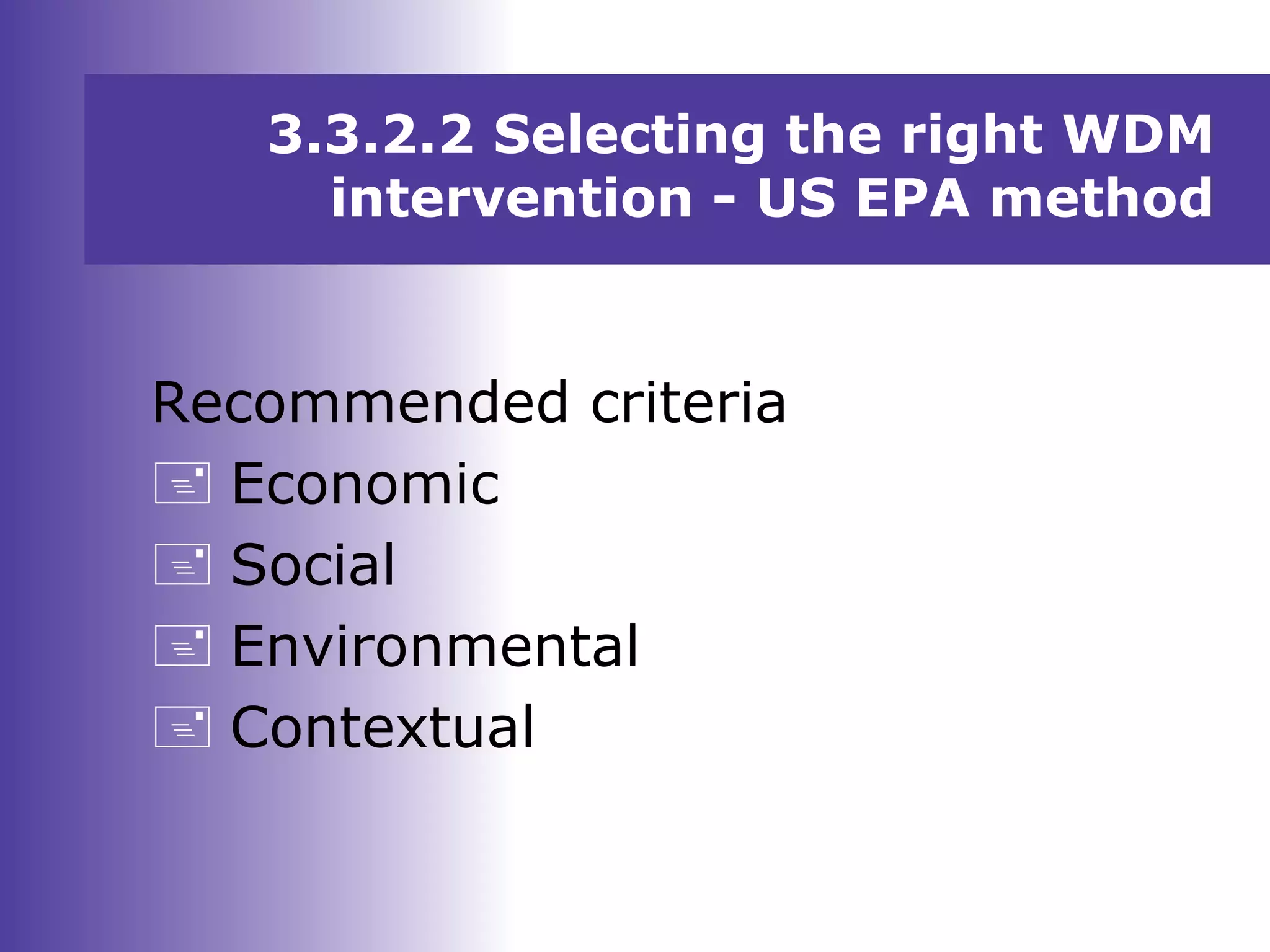 3.3.2.2 Selecting the right WDM intervention - US EPA method

Recommended criteria

Economic

Social

Environmental

Contextual